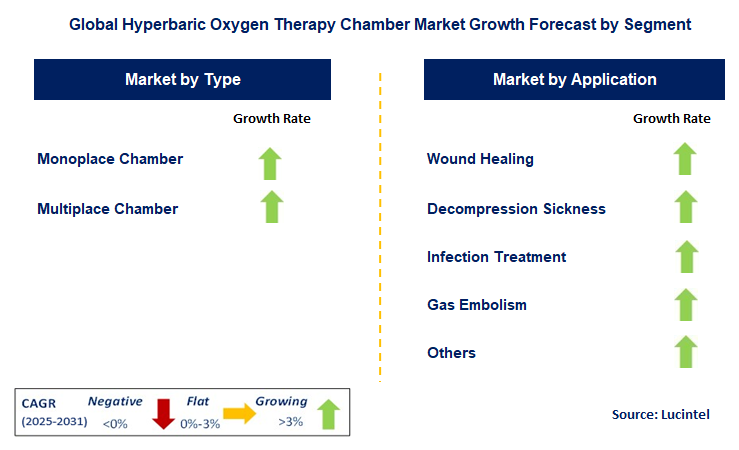 Global Hyperbaric Oxygen Therapy Chamber Market Growth Forecast by Segment

Market by Type

Growth Rate

Monoplace Chamber

Multiplace Chamber

Market by Application

Growth Rate

Wound Healing

Decompression Sickness

Infection Treatment

Gas Embolism

Others

CAGR (2025-2031) Negative <0% Flat 0%-3% Growing >3%

Source: Lucintel